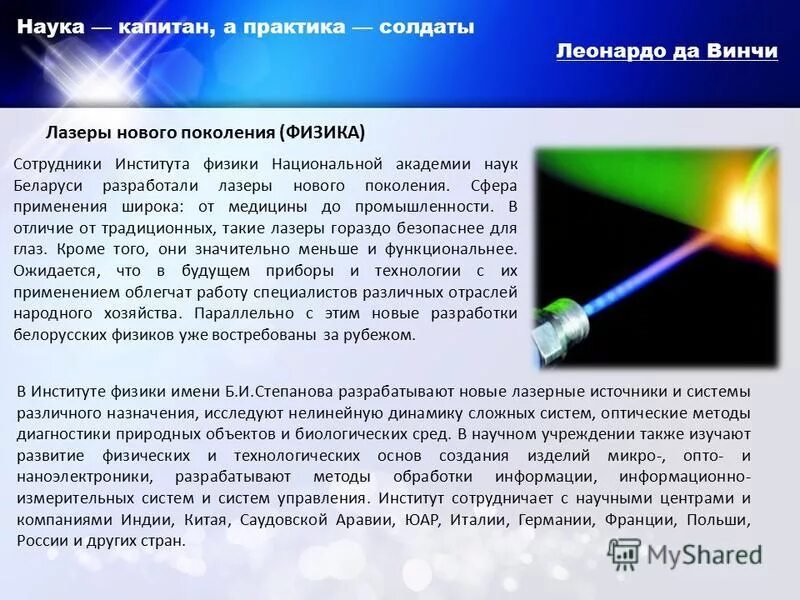 Наука — капитан, а практика — солдаты

Леонардо да Винчи

Лазеры нового поколения (ФИЗИКА)

Сотрудники Института физики Национальной академии наук Беларуси разработали лазеры нового поколения. Сфера применения широка: от медицины до промышленности. В отличие от традиционных, такие лазеры гораздо безопаснее для глаз. Кроме того, они значительно меньше и функциональнее. Ожидается, что в будущем приборы и технологии с их применением облегчат работу специалистов различных отраслей народного хозяйства. Параллельно с этим новые разработки белорусских физиков уже востребованы за рубежом.

В Институте физики имени Б.И.Степанова разрабатывают новые лазерные источники и системы различного назначения, исследуют нелинейную динамику сложных систем, оптические методы диагностики природных объектов и биологических сред. В научном учреждении также изучают развитие физических и технологических основ создания изделий микро-, опто- и наноэлектроники, разрабатывают методы обработки информации, информационно-измерительных систем и систем управления. Институт сотрудничает с научными центрами и компаниями Индии, Китая, Саудовской Аравии, ЮАР, Италии, Германии, Франции, Польши, России и других стран.

MyShared